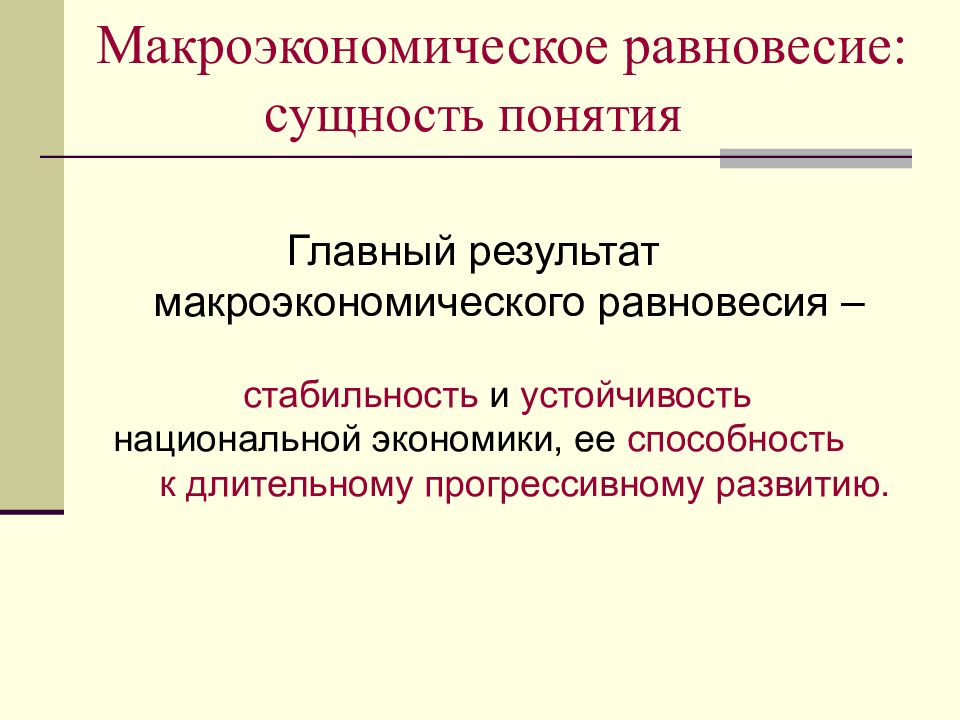 Макроэкономическое равновесие: сущность понятия

Главный результат макроэкономического равновесия –

стабильность и устойчивость национальной экономики, ее способность к длительному прогрессивному развитию.